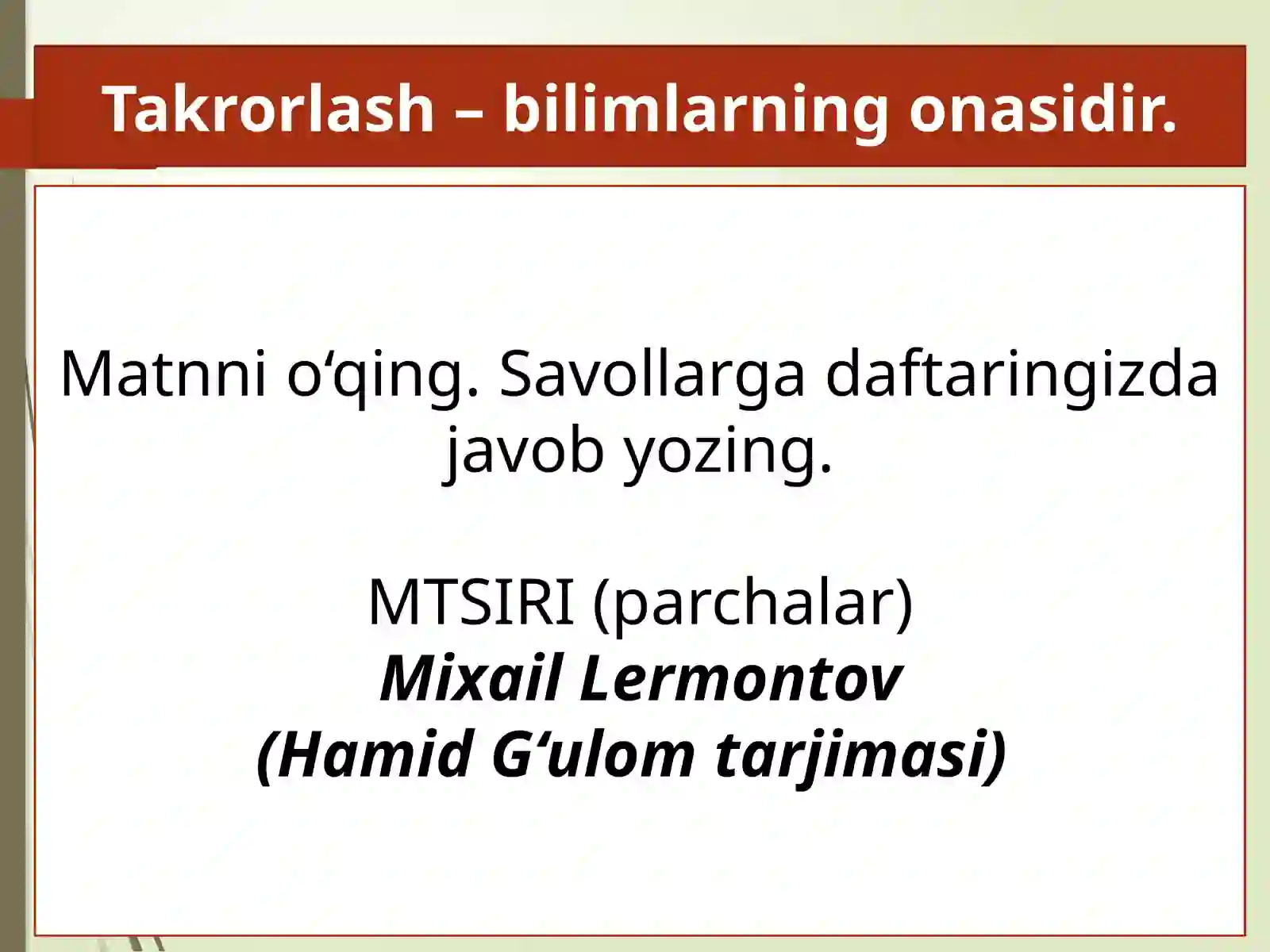 Takrorlash – bilimlarning onasidir.

Matnni o‘qing. Savollarga daftaringizda javob yozing.

MTSIRI (parchalar)
Mixail Lermontov
(Hamid G‘ulom tarjimasi)